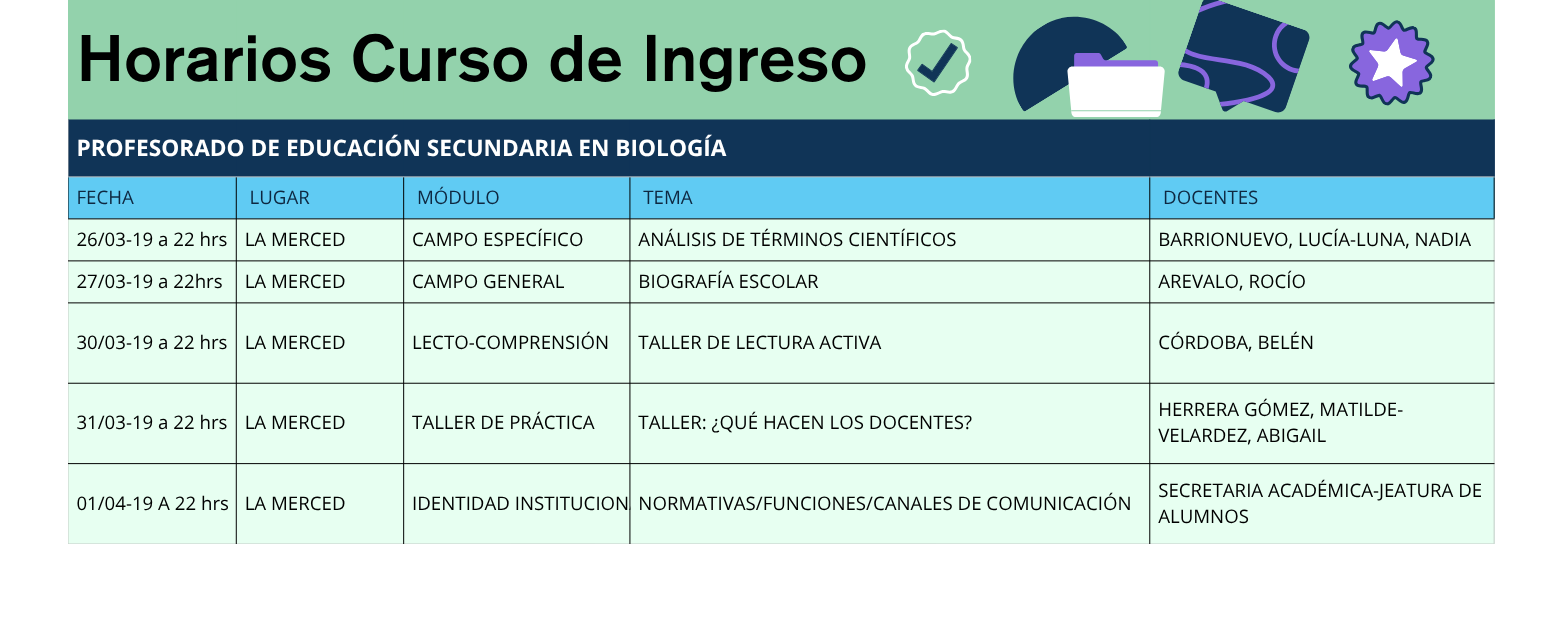 Horarios Curso de Ingreso

PROFESORADO DE EDUCACIÓN SECUNDARIA EN BIOLOGÍA

| FECHA | LUGAR | MÓDULO | TEMA | DOCENTES |
|---|---|---|---|---|
| 26/03-19 a 22 hrs | LA MERCED | CAMPO ESPECÍFICO | ANÁLISIS DE TÉRMINOS CIENTÍFICOS | BARRIONUEVO, LUCÍA-LUNA, NADIA |
| 27/03-19 a 22hrs | LA MERCED | CAMPO GENERAL | BIOGRAFÍA ESCOLAR | AREVALO, ROCÍO |
| 30/03-19 a 22 hrs | LA MERCED | LECTO-COMPRENSIÓN | TALLER DE LECTURA ACTIVA | CÓRDOBA, BELÉN |
| 31/03-19 a 22 hrs | LA MERCED | TALLER DE PRÁCTICA | TALLER: ¿QUÉ HACEN LOS DOCENTES? | HERRERA GÓMEZ, MATILDE-VELARDEZ, ABIGAIL |
| 01/04-19 A 22 hrs | LA MERCED | IDENTIDAD INSTITUCION | NORMATIVAS/FUNCIONES/CANALES DE COMUNICACIÓN | SECRETARIA ACADÉMICA-JEATURA DE ALUMNOS |